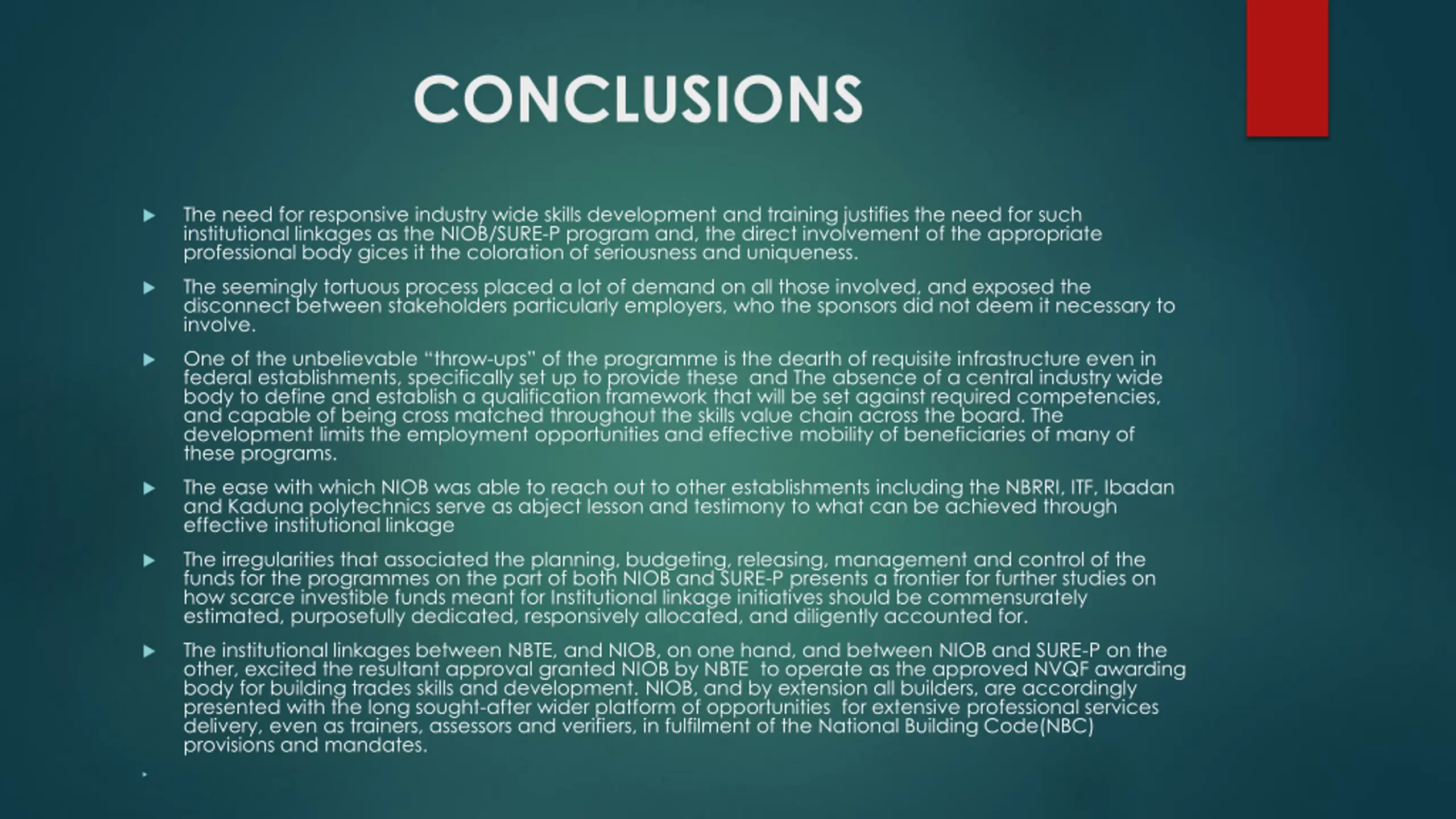 CONCLUSIONS

The need for responsive industry wide skills development and training justifies the need for such institutional linkages as the NIOB/SURE-P program and, the direct involvement of the appropriate professional body gices it the coloration of seriousness and uniqueness.

The seemingly tortuous process placed a lot of demand on all those involved, and exposed the disconnect between stakeholders particularly employers, who the sponsors did not deem it necessary to involve.

One of the unbelievable "throw-ups" of the programme is the dearth of requisite infrastructure even in federal establishments, specifically set up to provide these and The absence of a central industry wide body to define and establish a qualification framework that will be set against required competencies, and capable of being cross matched throughout the skills value chain across the board. The development limits the employment opportunities and effective mobility of beneficiaries of many of these programs.

The ease with which NIOB was able to reach out to other establishments including the NBRRI, ITF, Ibadan and Kaduna polytechnics serve as abject lesson and testimony to what can be achieved through effective institutional linkage

The irregularities that associated the planning, budgeting, releasing, management and control of the funds for the programmes on the part of both NIOB and SURE-P presents a frontier for further studies on how scarce investible funds meant for Institutional linkage initiatives should be commensurately estimated, purposefully dedicated, responsively allocated, and diligently accounted for.

The institutional linkages between NBTE, and NIOB, on one hand, and between NIOB and SURE-P on the other, excited the resultant approval granted NIOB by NBTE to operate as the approved NVQF awarding body for building trades skills and development. NIOB, and by extension all builders, are accordingly presented with the long sought-after wider platform of opportunities for extensive professional services delivery, even as trainers, assessors and verifiers, in fulfilment of the National Building Code(NBC) provisions and mandates.